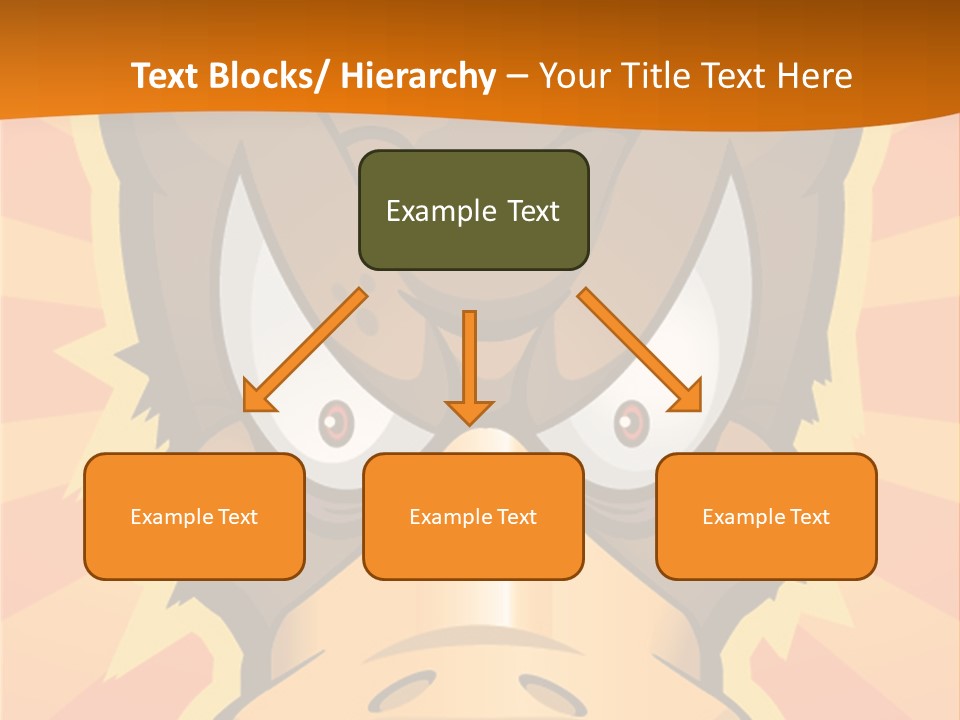 Text Blocks/ Hierarchy – Your Title Text Here

Example Text

Example Text

Example Text

Example Text